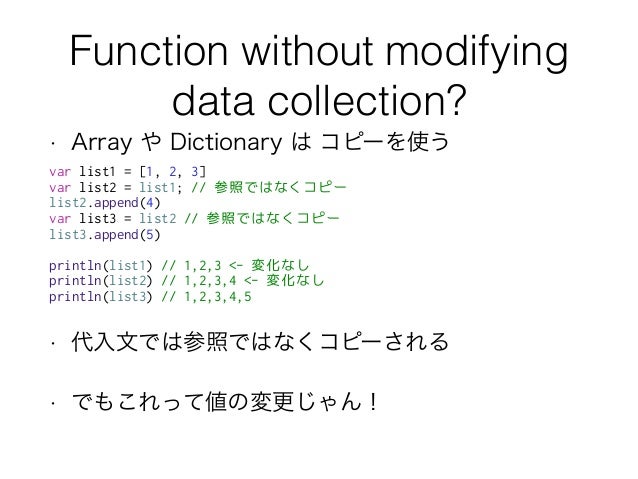 Function without modifying data collection?

· Array や Dictionary は コピーを使う

var list1 = [1, 2, 3]
var list2 = list1; // 参照ではなくコピー
list2.append(4)
var list3 = list2 // 参照ではなくコピー
list3.append(5)

println(list1) // 1,2,3 <- 変化なし
println(list2) // 1,2,3,4 <- 変化なし
println(list3) // 1,2,3,4,5

· 代入文では参照ではなくコピーされる

· でもこれって値の変更じゃん！